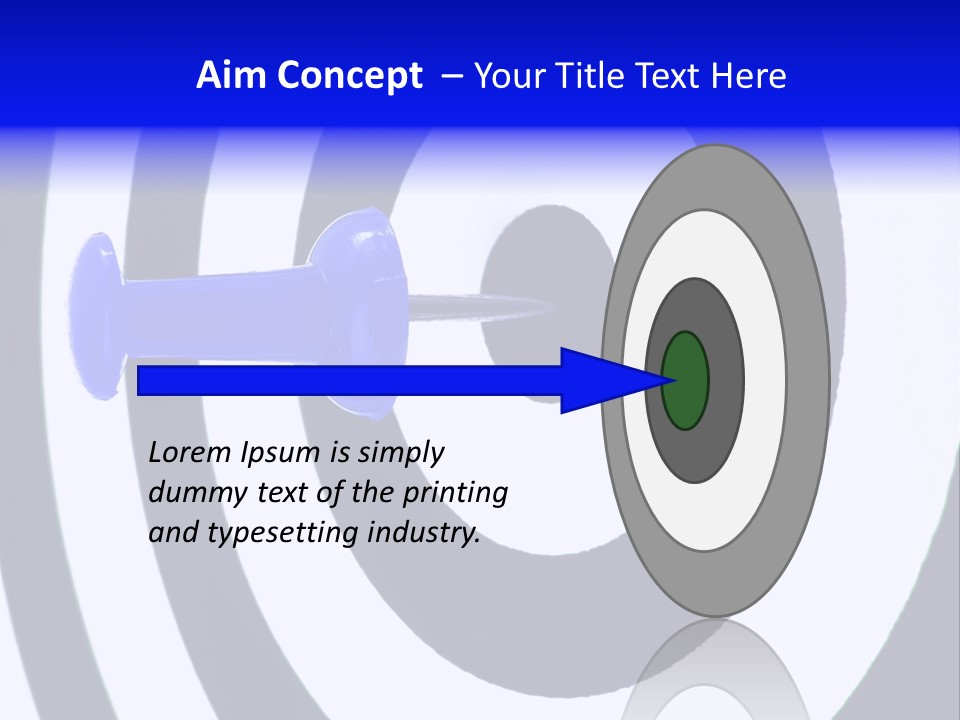 Aim Concept – Your Title Text Here

Lorem Ipsum is simply dummy text of the printing and typesetting industry.